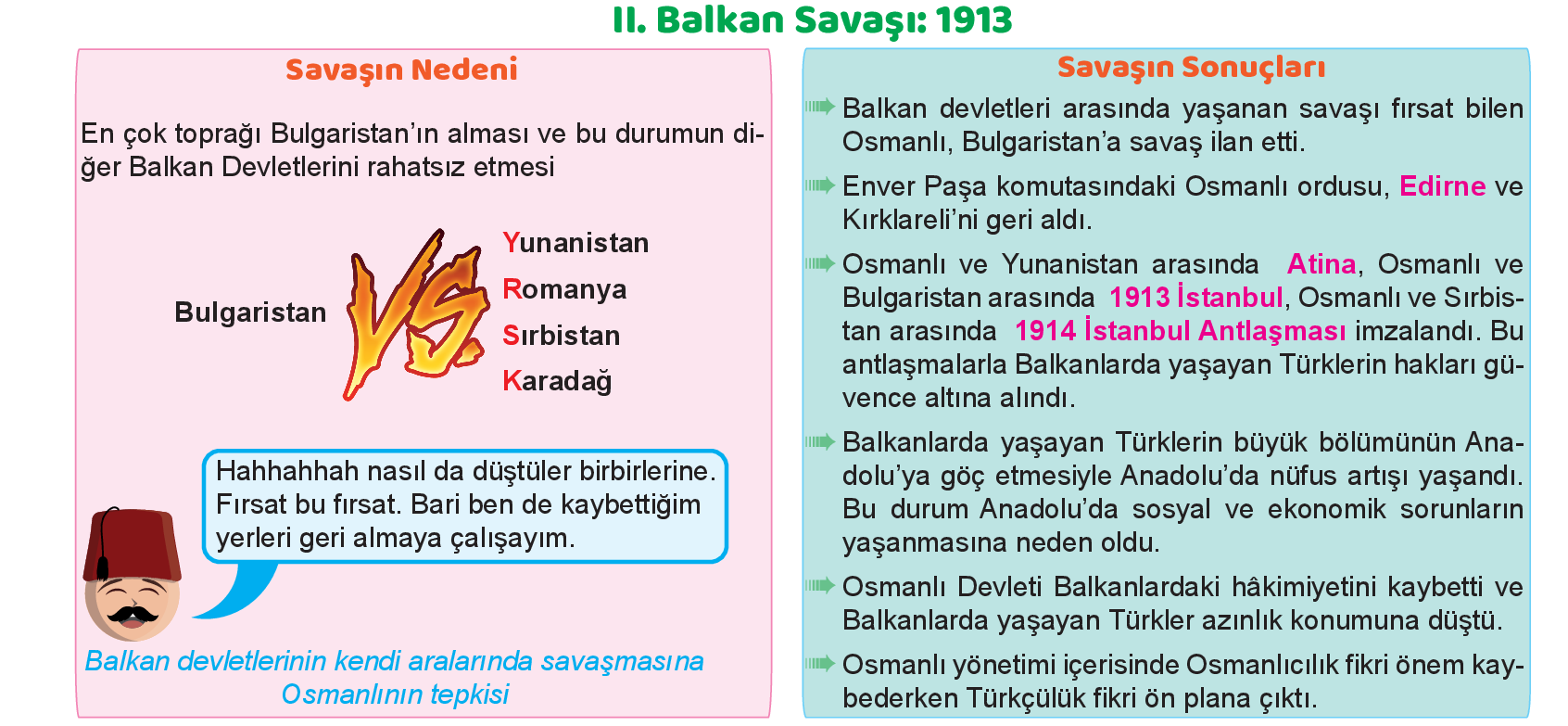 II. Balkan Savaşı: 1913

Savaşın Nedeni

En çok toprağı Bulgaristan'ın alması ve bu durumun diğer Balkan Devletlerini rahatsız etmesi

Bulgaristan

VS

Yunanistan
Romanya
Sırbistan
Karadağ

Hahhahhah nasıl da düştüler birbirlerine. Fırsat bu fırsat. Bari ben de kaybettiğim yerleri geri almaya çalışayım.

Balkan devletlerinin kendi aralarında savaşmasına Osmanlının tepkisi

Savaşın Sonuçları

Balkan devletleri arasında yaşanan savaşı fırsat bilen Osmanlı, Bulgaristan'a savaş ilan etti.

Enver Paşa komutasındaki Osmanlı ordusu, Edirne ve Kırklareli'ni geri aldı.

Osmanlı ve Yunanistan arasında Atina, Osmanlı ve Bulgaristan arasında 1913 İstanbul, Osmanlı ve Sırbistan arasında 1914 İstanbul Antlaşması imzalandı. Bu antlaşmalarla Balkanlarda yaşayan Türklerin hakları güvence altına alındı.

Balkanlarda yaşayan Türklerin büyük bölümünün Anadolu'ya göç etmesiyle Anadolu'da nüfus artışı yaşandı. Bu durum Anadolu'da sosyal ve ekonomik sorunların yaşanmasına neden oldu.

Osmanlı Devleti Balkanlardaki hâkimiyetini kaybetti ve Balkanlarda yaşayan Türkler azınlık konumuna düştü.

Osmanlı yönetimi içerisinde Osmanlıcılık fikri önem kaybederken Türkçülük fikri ön plana çıktı.